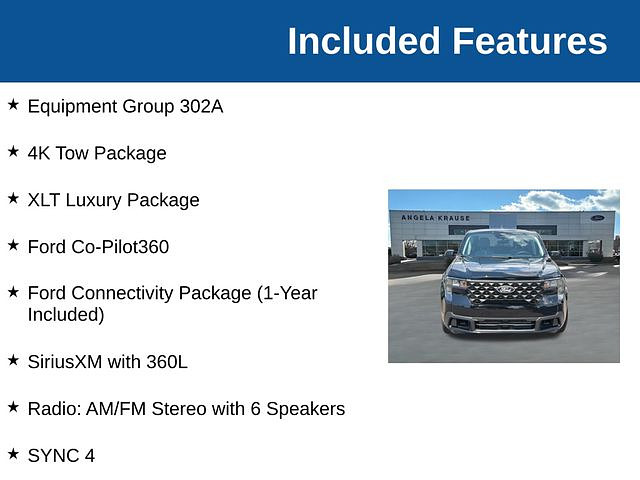 Included Features

★ Equipment Group 302A

★ 4K Tow Package

★ XLT Luxury Package

★ Ford Co-Pilot360

★ Ford Connectivity Package (1-Year Included)

★ SiriusXM with 360L

★ Radio: AM/FM Stereo with 6 Speakers

★ SYNC 4

ANGELA KRAUSE
Ford